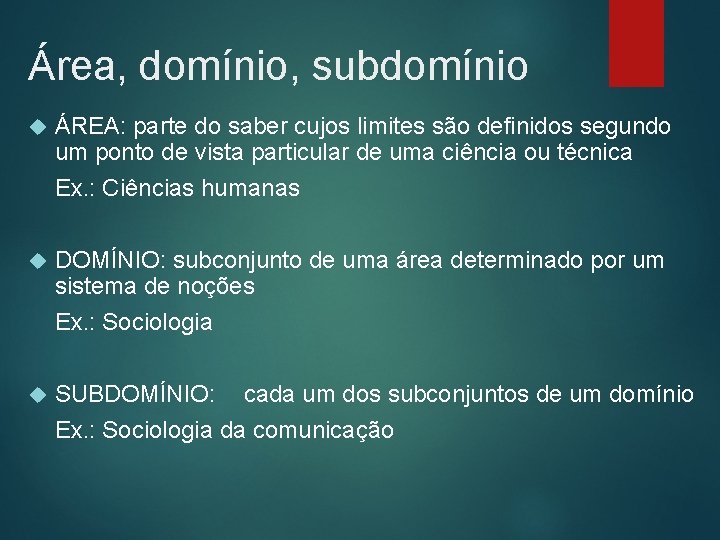 Área, domínio, subdomínio

ÁREA: parte do saber cujos limites são definidos segundo um ponto de vista particular de uma ciência ou técnica

Ex.: Ciências humanas

DOMÍNIO: subconjunto de uma área determinado por um sistema de noções

Ex.: Sociologia

SUBDOMÍNIO: cada um dos subconjuntos de um domínio

Ex.: Sociologia da comunicação